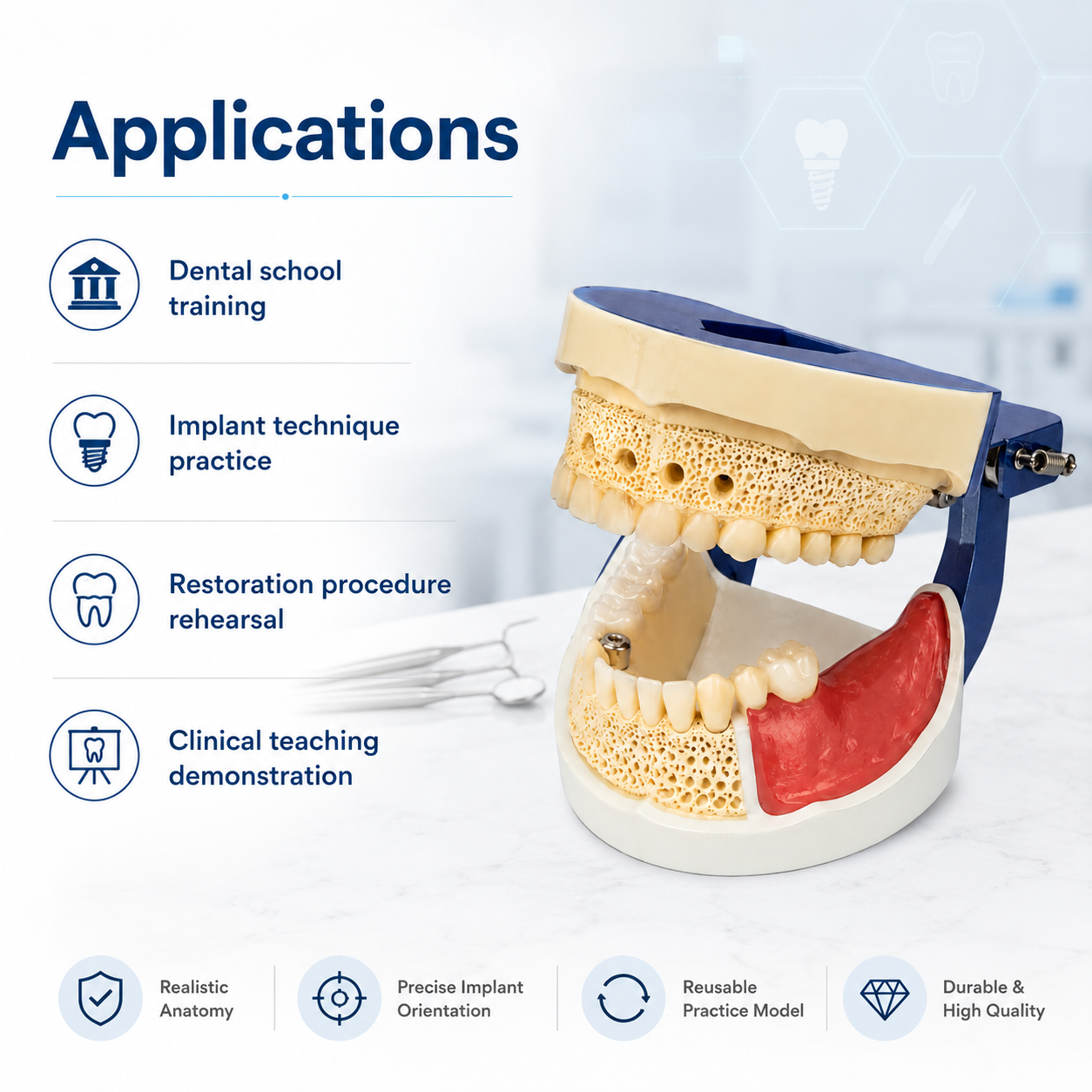 Applications

Dental school training

Implant technique practice

Restoration procedure rehearsal

Clinical teaching demonstration

Realistic Anatomy

Precise Implant Orientation

Reusable Practice Model

Durable & High Quality